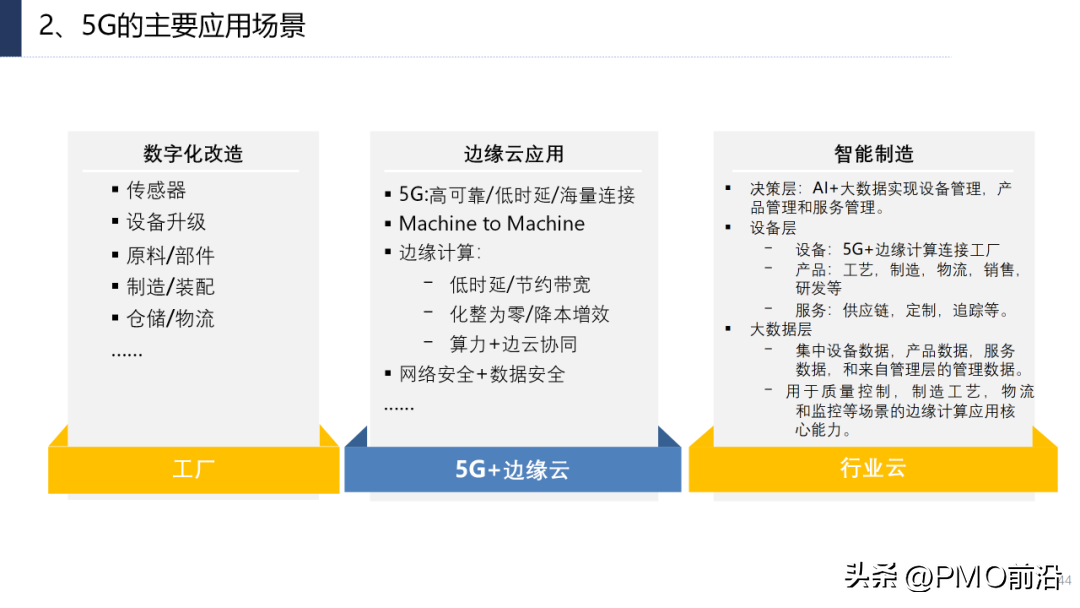 2、5G的主要应用场景

数字化改造
▪ 传感器
▪ 设备升级
▪ 原料/部件
▪ 制造/装配
▪ 仓储/物流
……

工厂

边缘云应用
▪ 5G:高可靠/低时延/海量连接
▪ Machine to Machine
▪ 边缘计算:
－ 低时延/节约带宽
－ 化整为零/降本增效
－ 算力+边云协同
▪ 网络安全+数据安全
……

5G+边缘云

智能制造
▪ 决策层：AI+大数据实现设备管理，产品管理和服务管理。
▪ 设备层
－ 设备：5G+边缘计算连接工厂
－ 产品：工艺，制造，物流，销售，研发等
－ 服务：供应链，定制，追踪等。
▪ 大数据层
－ 集中设备数据，产品数据，服务数据，和来自管理层的管理数据。
－ 用于质量控制，制造工艺，物流和监控等场景的边缘计算应用核心能力。

行业云

头条 @PMO前沿 14